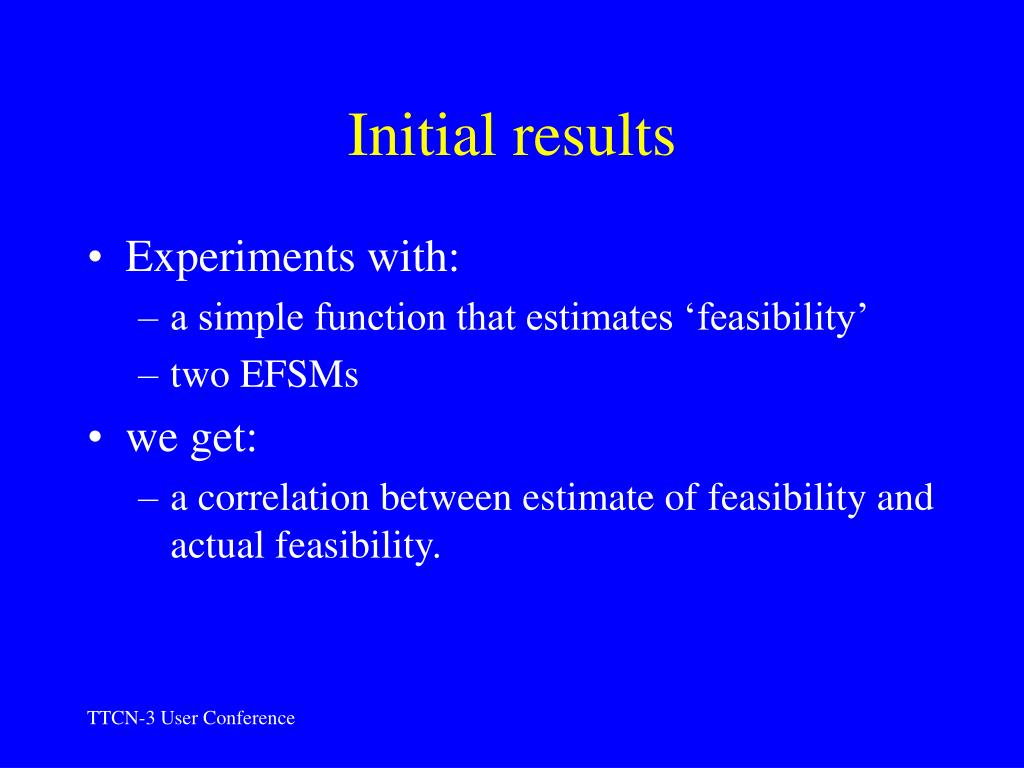 Initial results

• Experiments with:
– a simple function that estimates ‘feasibility’
– two EFSMs

• we get:
– a correlation between estimate of feasibility and actual feasibility.

TTCN-3 User Conference